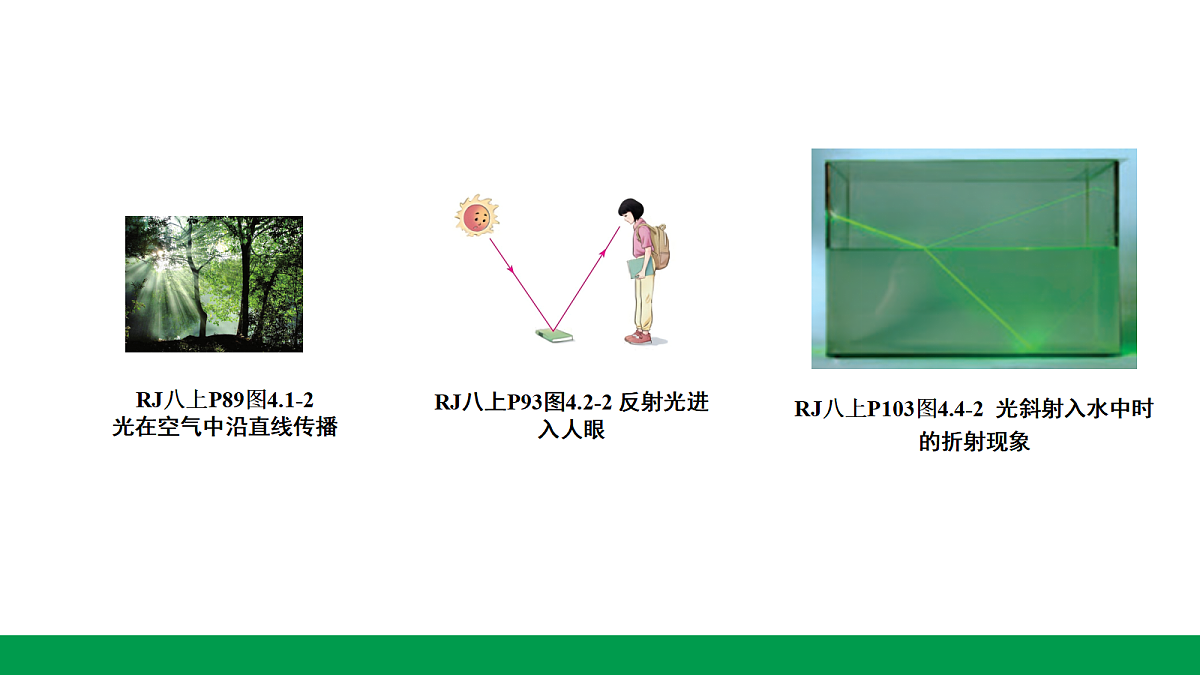 RJ八上P89图4.1-2
光在空气中沿直线传播

RJ八上P93图4.2-2 反射光进入人眼

RJ八上P103图4.4-2 光斜射入水中时的折射现象